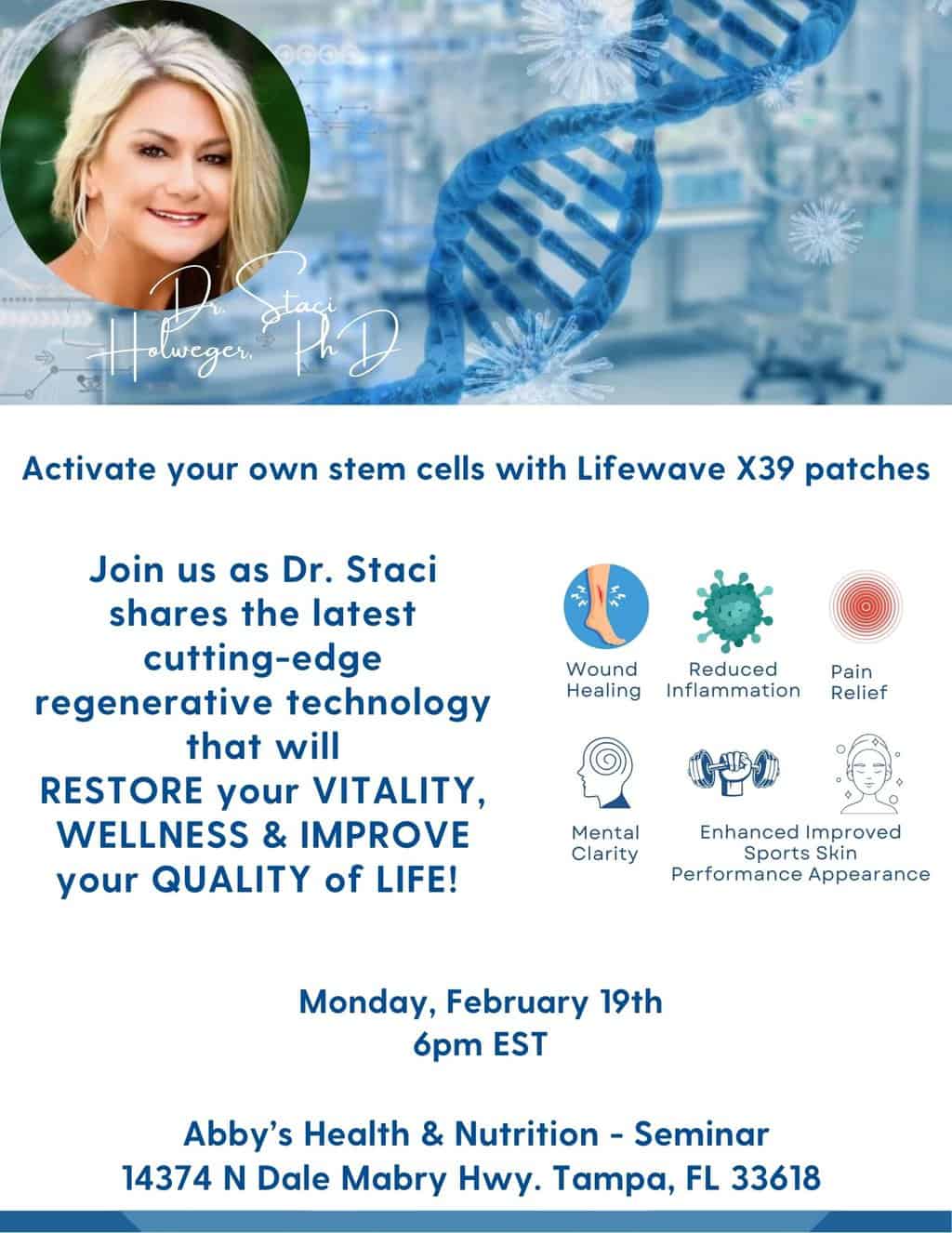 Dr. Staci Holweger, PhD

Activate your own stem cells with Lifewave X39 patches

Join us as Dr. Staci shares the latest cutting-edge regenerative technology that will RESTORE your VITALITY, WELLNESS & IMPROVE your QUALITY of LIFE!

Wound Healing

Reduced Inflammation

Pain Relief

Mental Clarity

Enhanced Sports Performance

Improved Skin Appearance

Monday, February 19th
6pm EST

Abby's Health & Nutrition - Seminar
14374 N Dale Mabry Hwy. Tampa, FL 33618